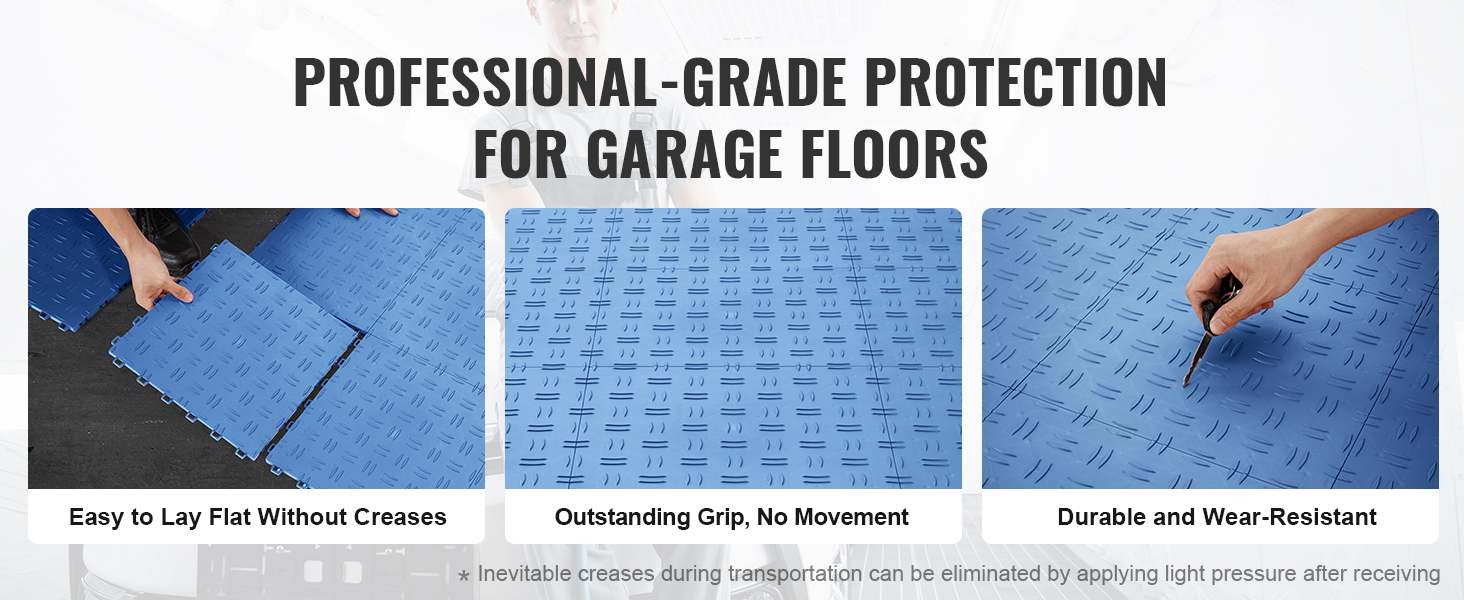 PROFESSIONAL-GRADE PROTECTION FOR GARAGE FLOORS

Easy to Lay Flat Without Creases

Outstanding Grip, No Movement

Durable and Wear-Resistant

* Inevitable creases during transportation can be eliminated by applying light pressure after receiving